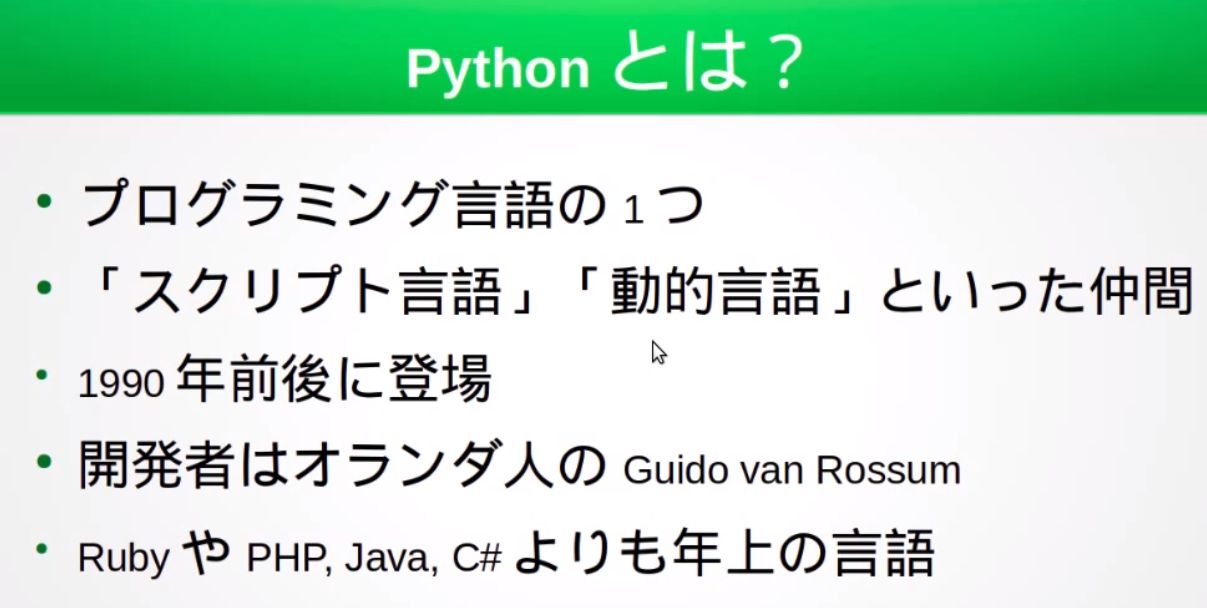 Python とは？

• プログラミング言語の 1 つ
• 「スクリプト言語」「動的言語」といった仲間
• 1990 年前後に登場
• 開発者はオランダ人の Guido van Rossum
• Ruby や PHP, Java, C# よりも年上の言語